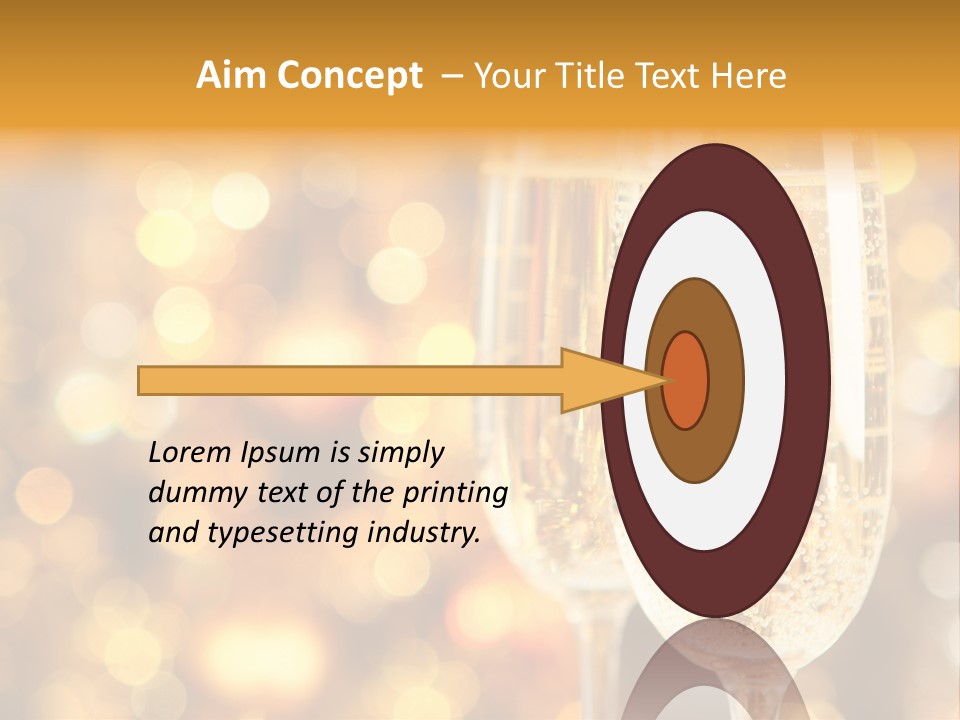 Aim Concept – Your Title Text Here

Lorem Ipsum is simply dummy text of the printing and typesetting industry.